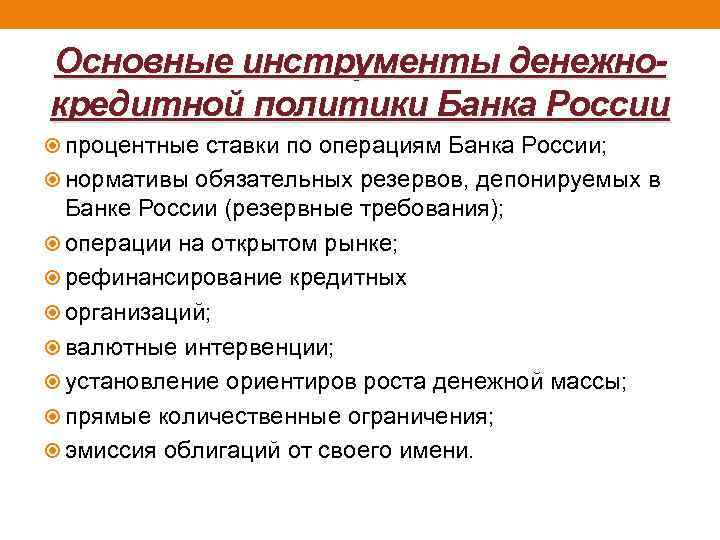 Основные инструменты денежно-кредитной политики Банка России

процентные ставки по операциям Банка России;

нормативы обязательных резервов, депонируемых в Банке России (резервные требования);

операции на открытом рынке;

рефинансирование кредитных

организаций;

валютные интервенции;

установление ориентиров роста денежной массы;

прямые количественные ограничения;

эмиссия облигаций от своего имени.